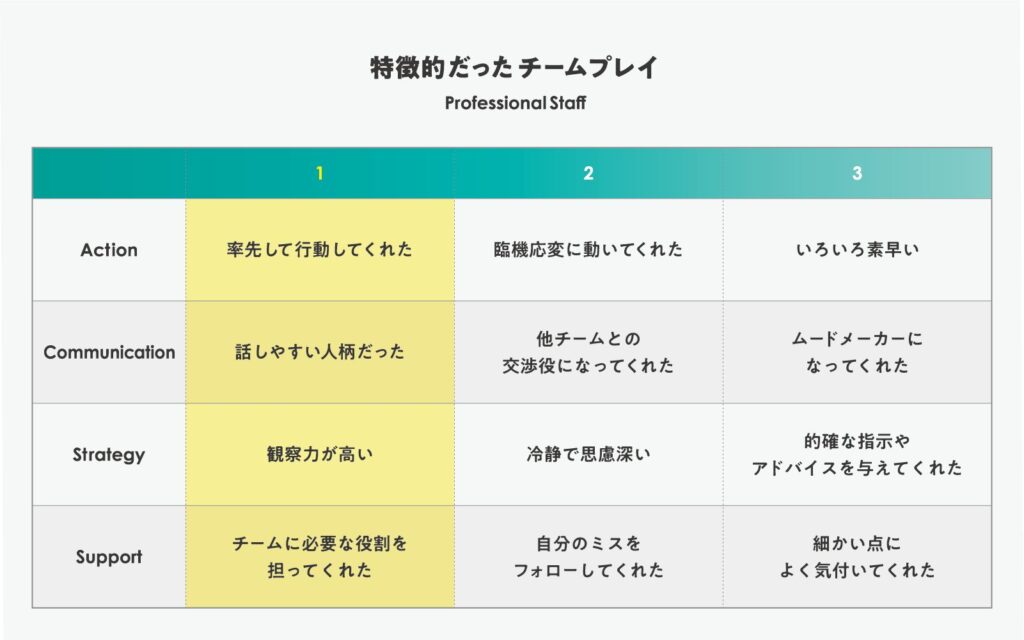 特徴的だった チームプレイ

Professional Staff

|  | 1 | 2 | 3 |
|---|---|---|---|
| Action | 率先して行動してくれた | 臨機応変に動いてくれた | いろいろ素早い |
| Communication | 話しやすい人柄だった | 他チームとの交渉役になってくれた | ムードメーカーになってくれた |
| Strategy | 観察力が高い | 冷静で思慮深い | 的確な指示やアドバイスを与えてくれた |
| Support | チームに必要な役割を担ってくれた | 自分のミスをフォローしてくれた | 細かい点によく気付いてくれた |